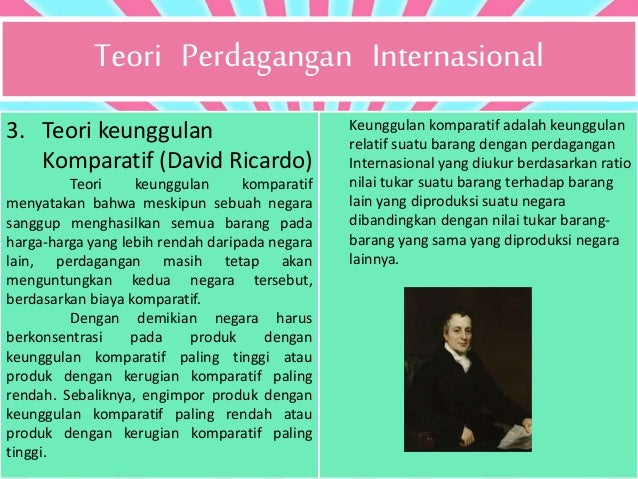 Teori Perdagangan Internasional

3. Teori keunggulan Komparatif (David Ricardo)

Teori keunggulan komparatif menyatakan bahwa meskipun sebuah negara sanggup menghasilkan semua barang pada harga-harga yang lebih rendah daripada negara lain, perdagangan masih tetap akan menguntungkan kedua negara tersebut, berdasarkan biaya komparatif.

Dengan demikian negara harus berkonsentrasi pada produk dengan keunggulan komparatif paling tinggi atau produk dengan kerugian komparatif paling rendah. Sebaliknya, engimpor produk dengan keunggulan komparatif paling rendah atau produk dengan kerugian komparatif paling tinggi.

Keunggulan komparatif adalah keunggulan relatif suatu barang dengan perdagangan Internasional yang diukur berdasarkan ratio nilai tukar suatu barang terhadap barang lain yang diproduksi suatu negara dibandingkan dengan nilai tukar barang-barang yang sama yang diproduksi negara lainnya.